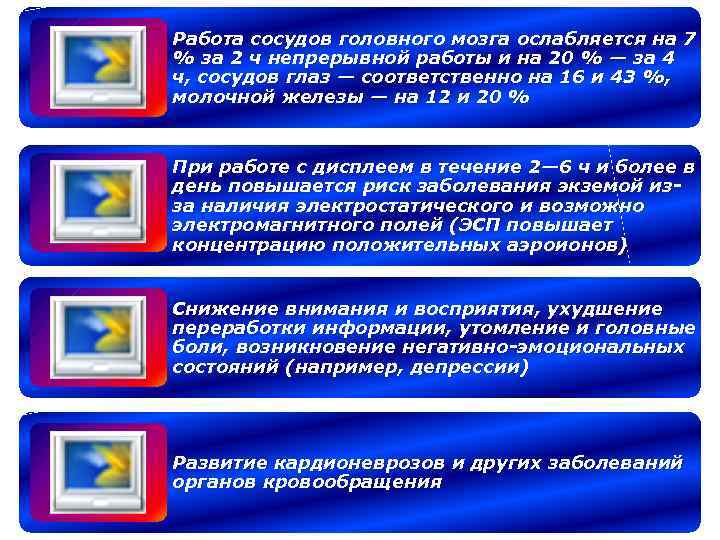 Работа сосудов головного мозга ослабляется на 7 % за 2 ч непрерывной работы и на 20 % — за 4 ч, сосудов глаз — соответственно на 16 и 43 %, молочной железы — на 12 и 20 %

При работе с дисплеем в течение 2—6 ч и более в день повышается риск заболевания экземой из-за наличия электростатического и возможно электромагнитного полей (ЭСП повышает концентрацию положительных аэроионов)

Снижение внимания и восприятия, ухудшение переработки информации, утомление и головные боли, возникновение негативно-эмоциональных состояний (например, депрессии)

Развитие кардионеврозов и других заболеваний органов кровообращения